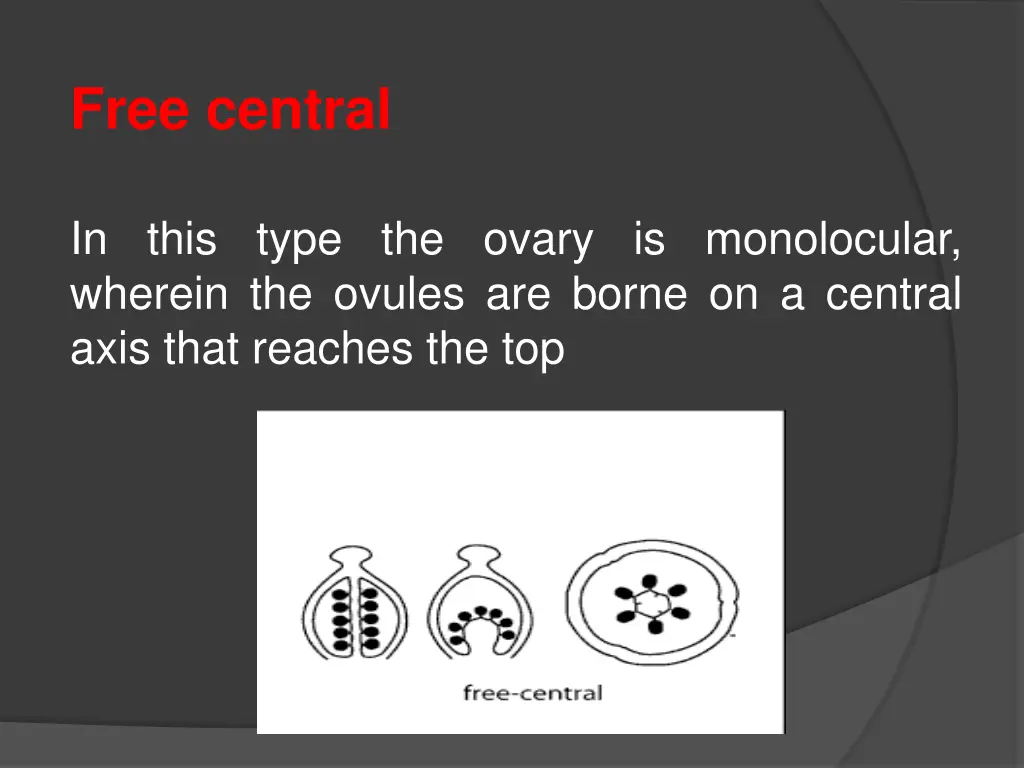 Free central

In this type the ovary is monolocular, wherein the ovules are borne on a central axis that reaches the top

free-central